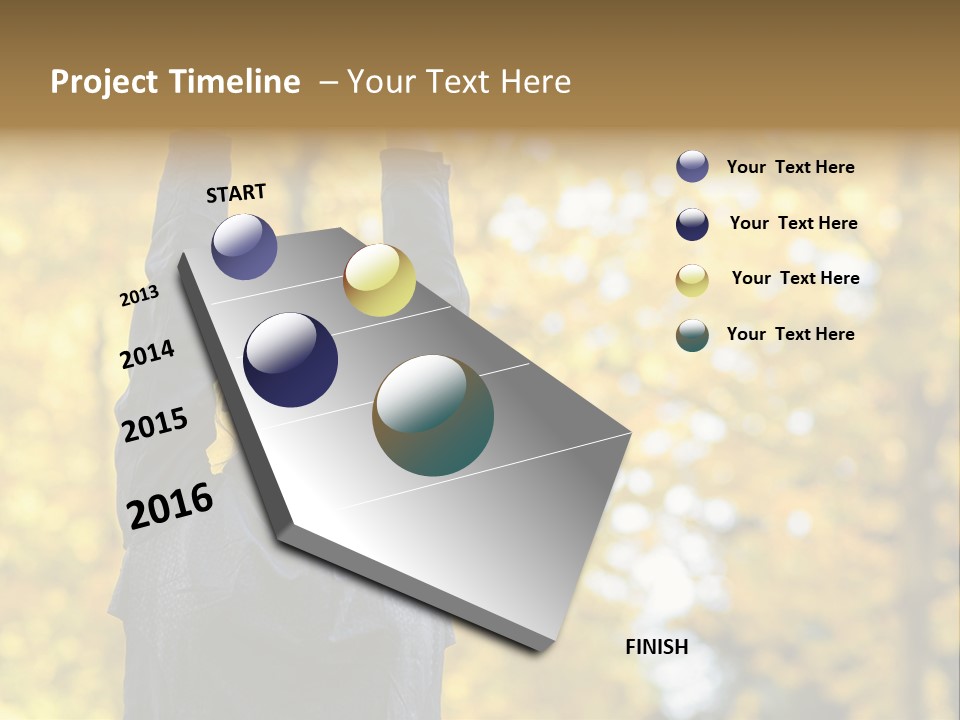 Project Timeline – Your Text Here

START

2013

2014

2015

2016

FINISH

Your Text Here

Your Text Here

Your Text Here

Your Text Here